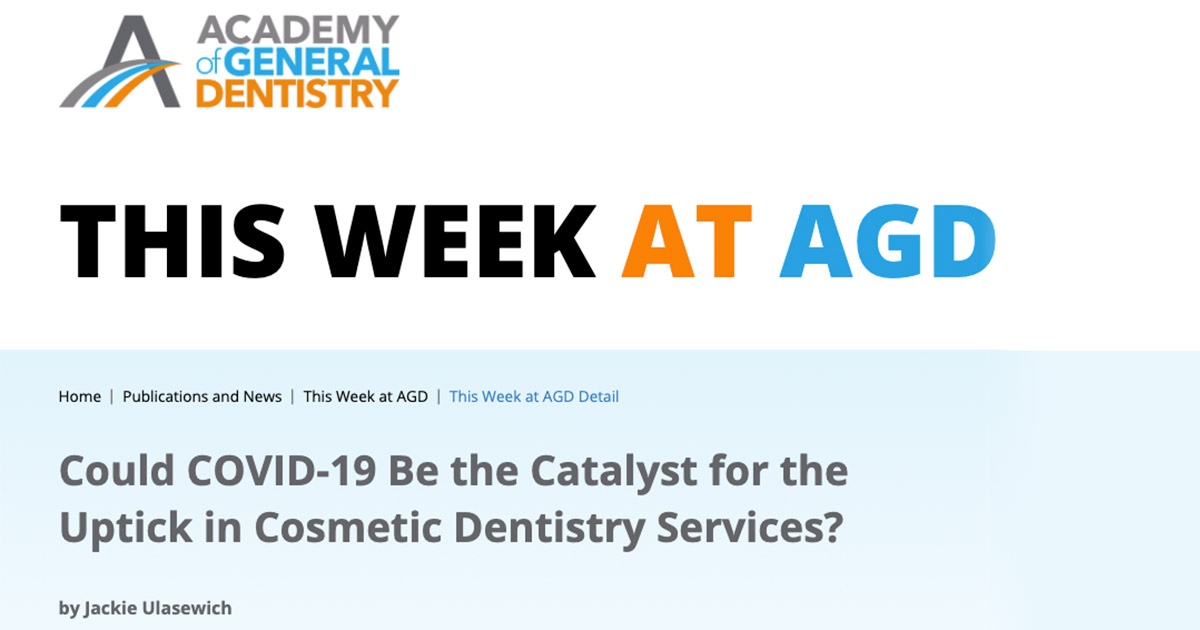 ACADEMY of GENERAL DENTISTRY

THIS WEEK AT AGD

Home | Publications and News | This Week at AGD | This Week at AGD Detail

Could COVID-19 Be the Catalyst for the Uptick in Cosmetic Dentistry Services?

by Jackie Ulasewich